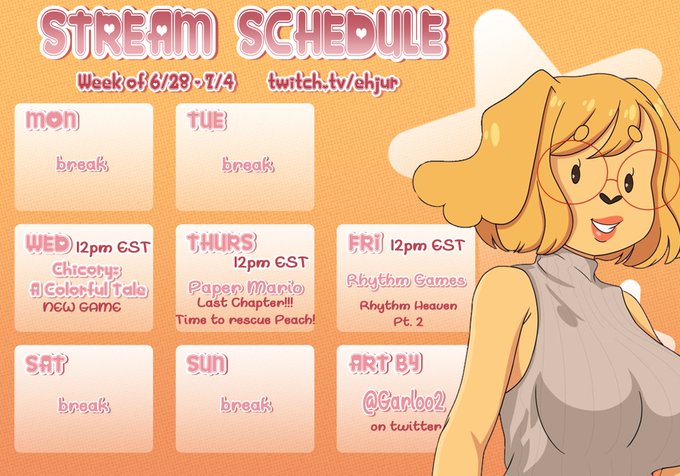 STREAM SCHEDULE

Week of 6/28 - 7/4 twitch.tv/ehjur

MON
break

TUE
break

WED 12pm EST
Chicory: A Colorful Tale
NEW GAME

THURS
12pm EST
Paper Mario
Last Chapter!!!
Time to rescue Peach!

FRI 12pm EST
Rhythm Games
Rhythm Heaven Pt. 2

SAT
break

SUN
break

ART BY
@Garloo2
on twitter